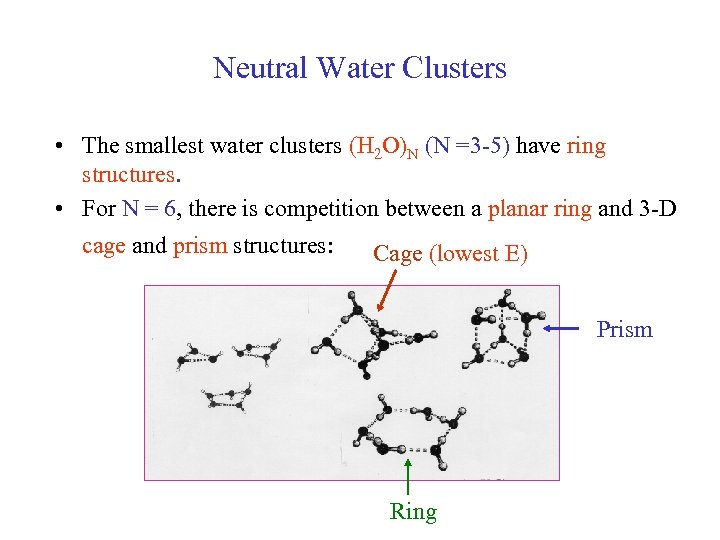 Neutral Water Clusters

• The smallest water clusters $(H_2O)_N$ (N =3-5) have ring structures.

• For N = 6, there is competition between a planar ring and 3-D cage and prism structures:

Cage (lowest E)

Prism

Ring